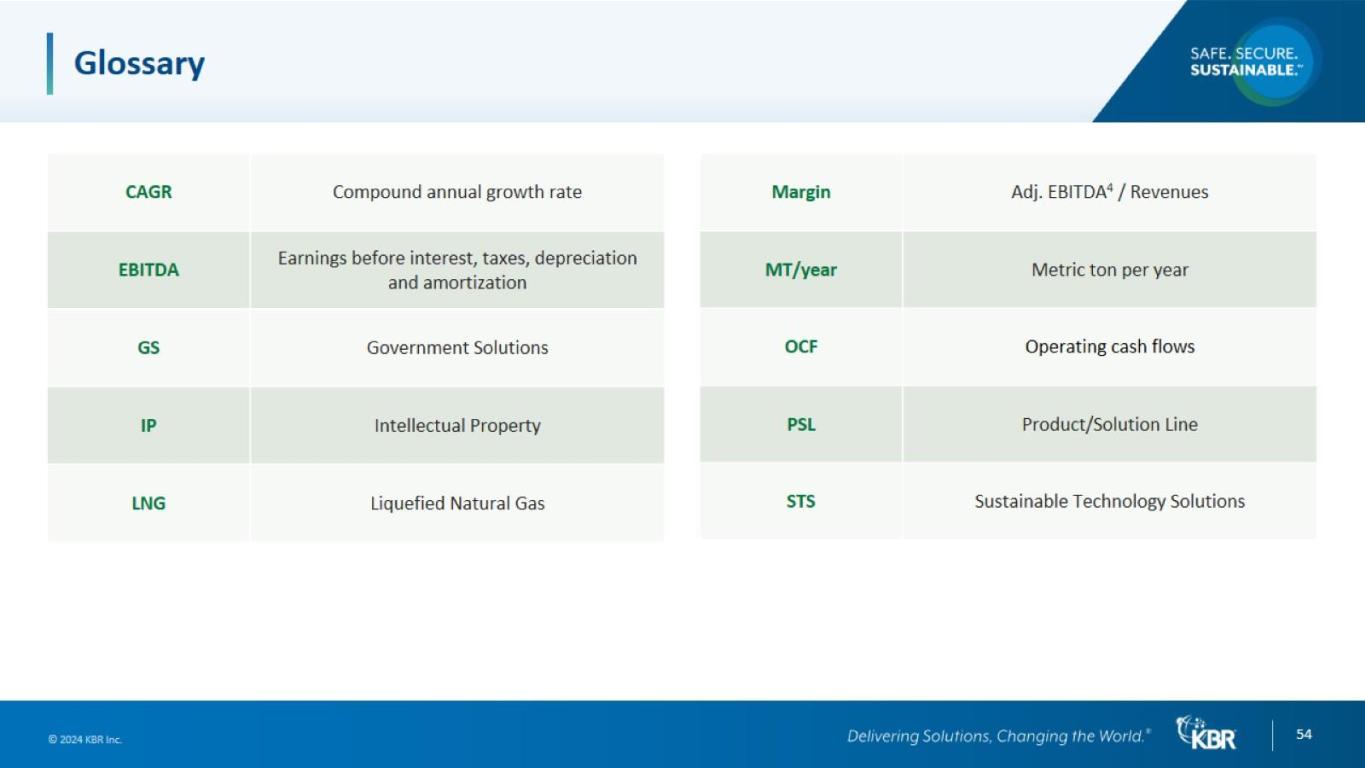 Glossary

SAFE. SECURE. SUSTAINABLE.™

| CAGR | Compound annual growth rate |
|---|---|
| EBITDA | Earnings before interest, taxes, depreciation and amortization |
| GS | Government Solutions |
| IP | Intellectual Property |
| LNG | Liquefied Natural Gas |

| Margin | Adj. EBITDA$^4$ / Revenues |
|---|---|
| MT/year | Metric ton per year |
| OCF | Operating cash flows |
| PSL | Product/Solution Line |
| STS | Sustainable Technology Solutions |

© 2024 KBR Inc.

Delivering Solutions, Changing the World.®

KBR

54